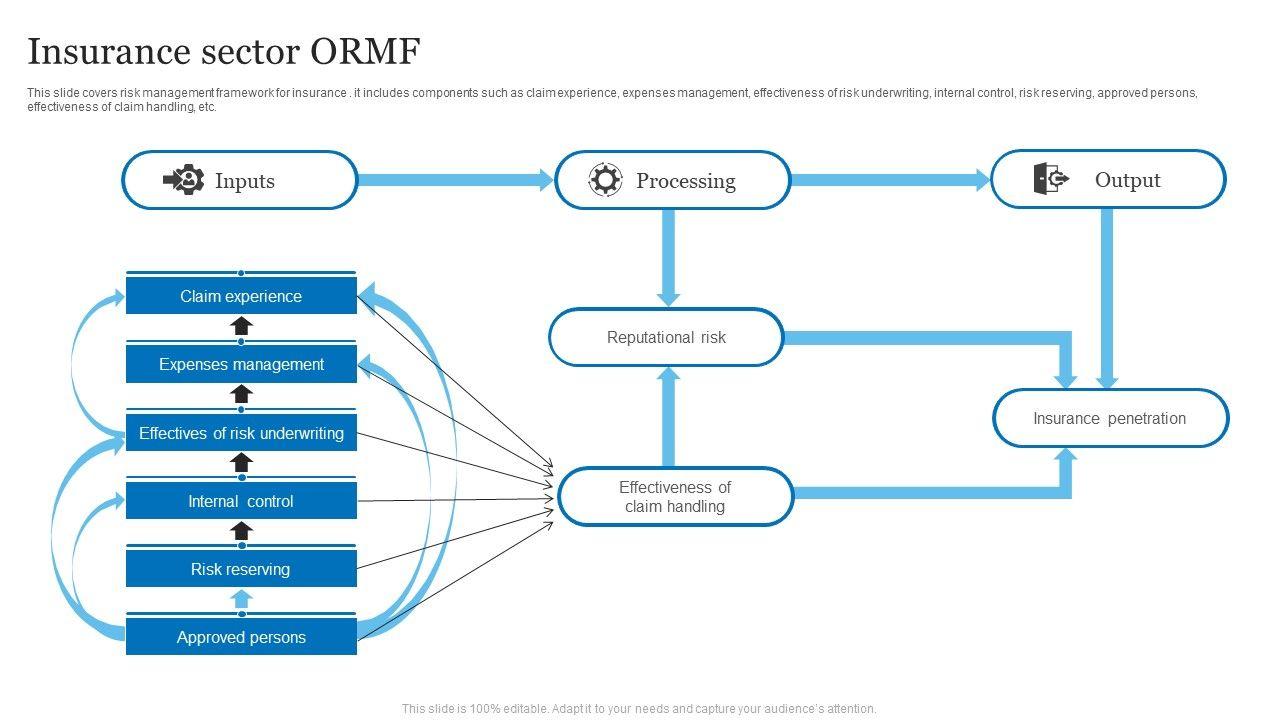 Insurance sector ORMF

This slide covers risk management framework for insurance . it includes components such as claim experience, expenses management, effectiveness of risk underwriting, internal control, risk reserving, approved persons, effectiveness of claim handling, etc.

Inputs

Processing

Output

Claim experience

Expenses management

Effectives of risk underwriting

Internal control

Risk reserving

Approved persons

Reputational risk

Effectiveness of claim handling

Insurance penetration

This slide is 100% editable. Adapt it to your needs and capture your audience's attention.